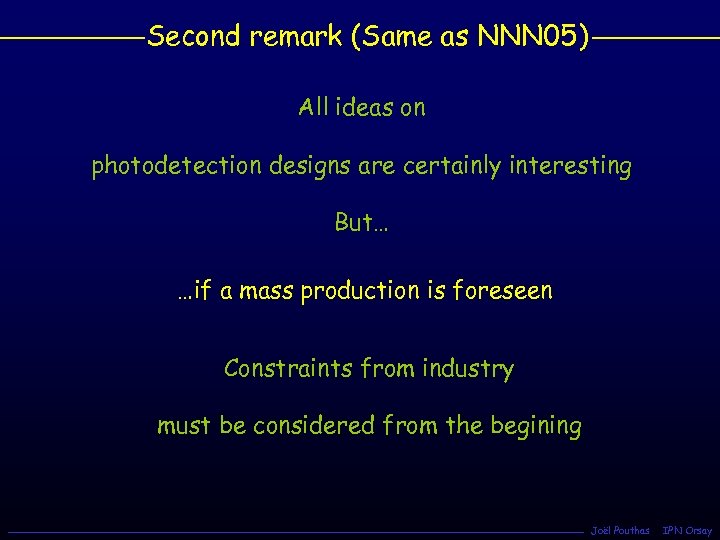 Second remark (Same as NNN05)

All ideas on

photodetection designs are certainly interesting

But…

…if a mass production is foreseen

Constraints from industry

must be considered from the begining

Joël Pouthas IPN Orsay